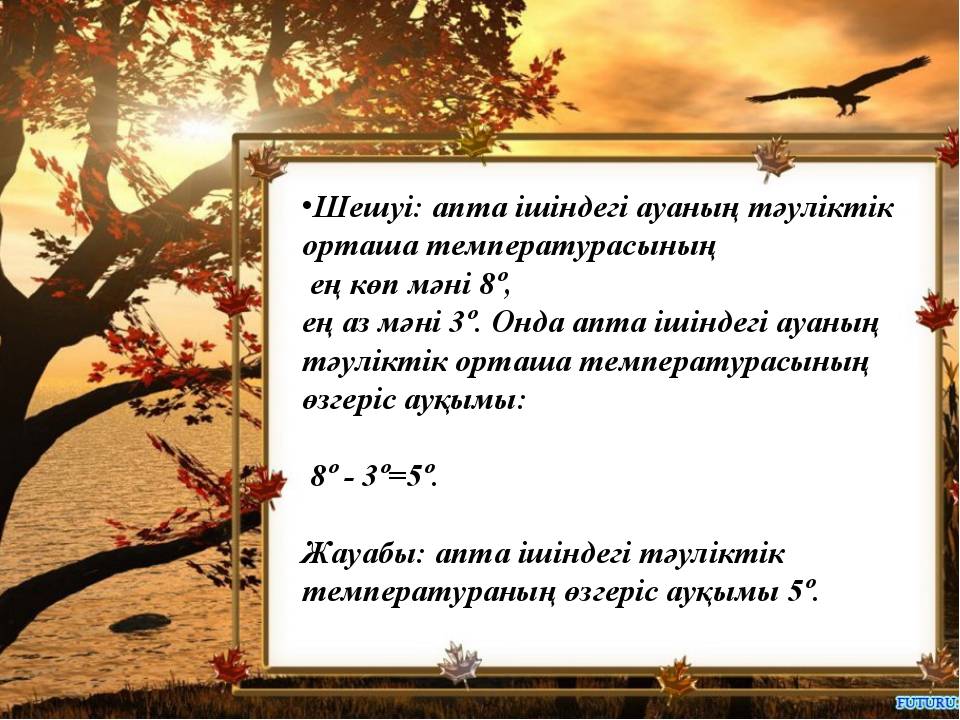 •Шешуі: апта ішіндегі ауаның тәуліктік орташа температурасының
ең көп мәні 8º,
ең аз мәні 3º. Онда апта ішіндегі ауаның тәуліктік орташа температурасының өзгеріс ауқымы:

8º - 3º=5º.

Жауабы: апта ішіндегі тәуліктік температураның өзгеріс ауқымы 5º.

FUTURU